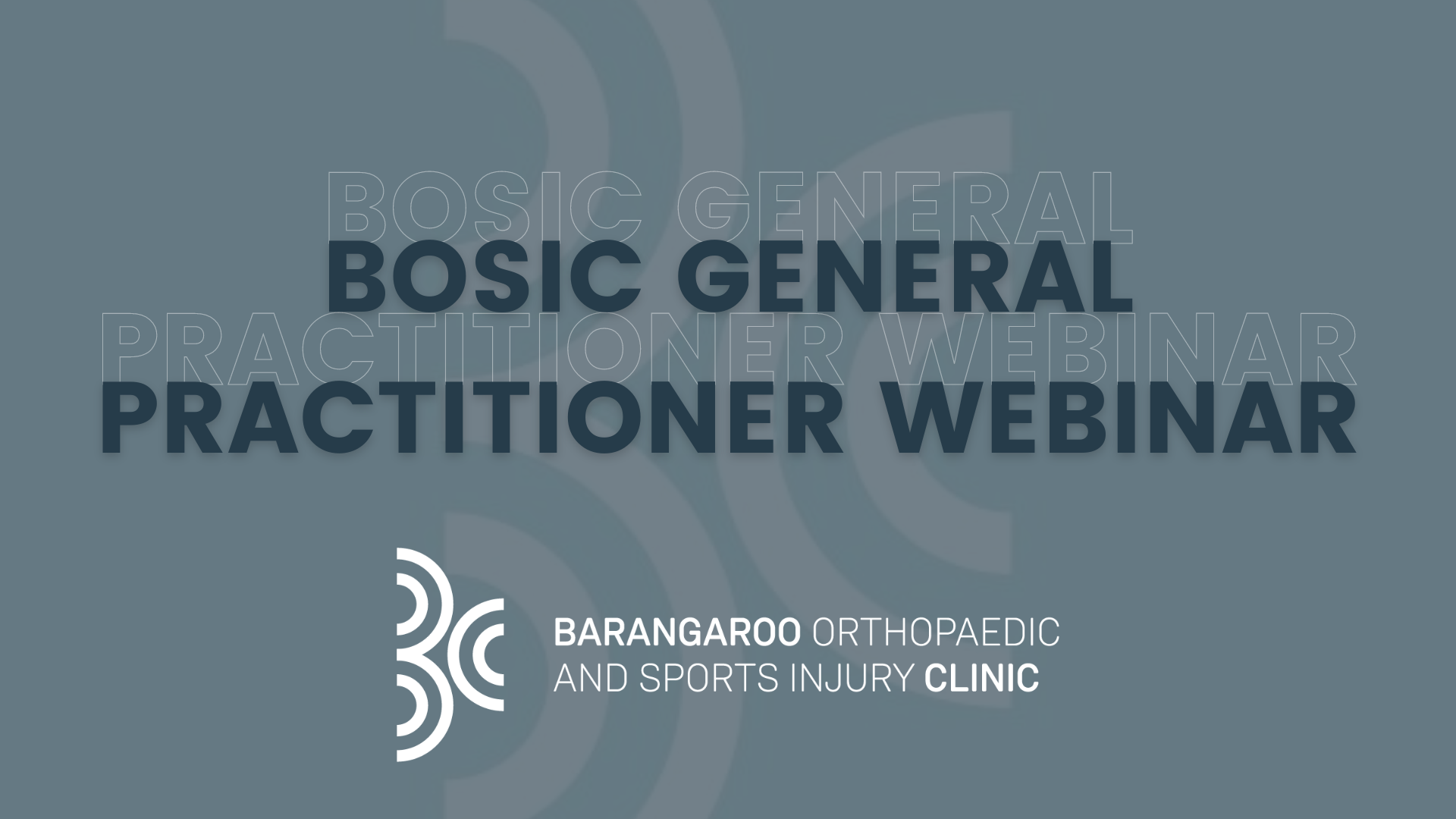 BOSIC GENERAL
BOSIC GENERAL
PRACTITIONER WEBINAR
PRACTITIONER WEBINAR

BARANGAROO ORTHOPAEDIC AND SPORTS INJURY CLINIC